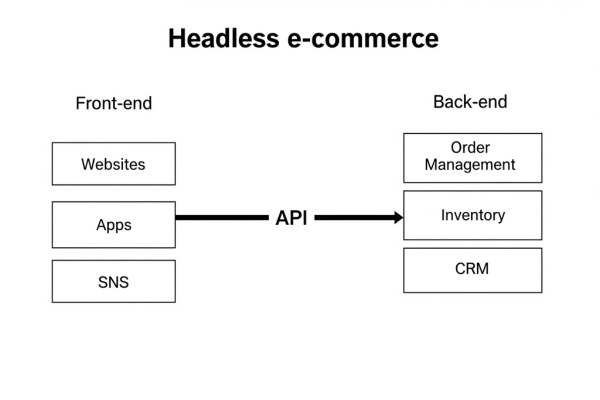 Headless e-commerce

Front-end

Websites

Apps

SNS

API

Back-end

Order Management

Inventory

CRM